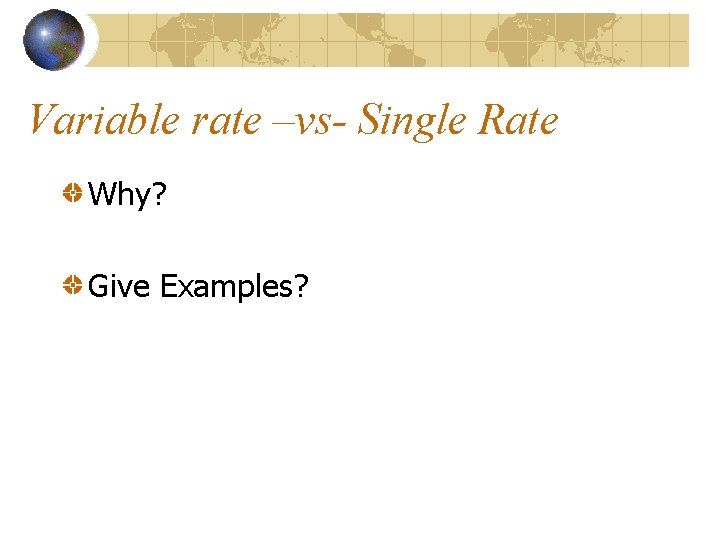 Variable rate –vs- Single Rate

Why?

Give Examples?